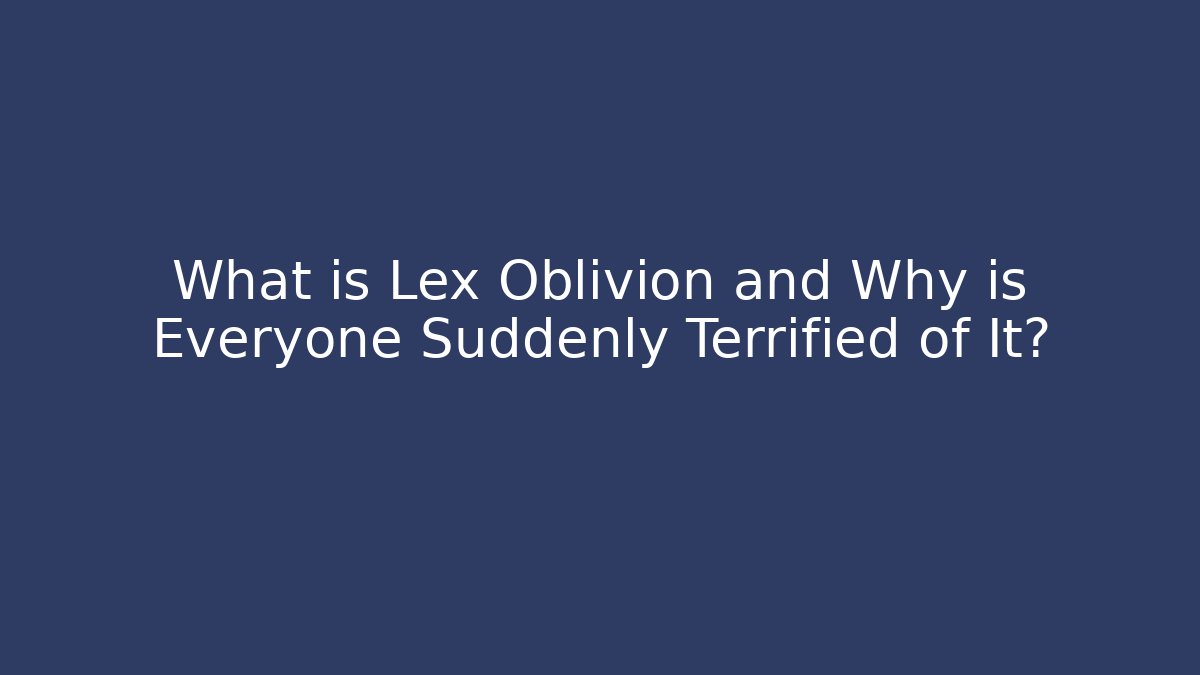 What is Lex Oblivion and Why is Everyone Suddenly Terrified of It?